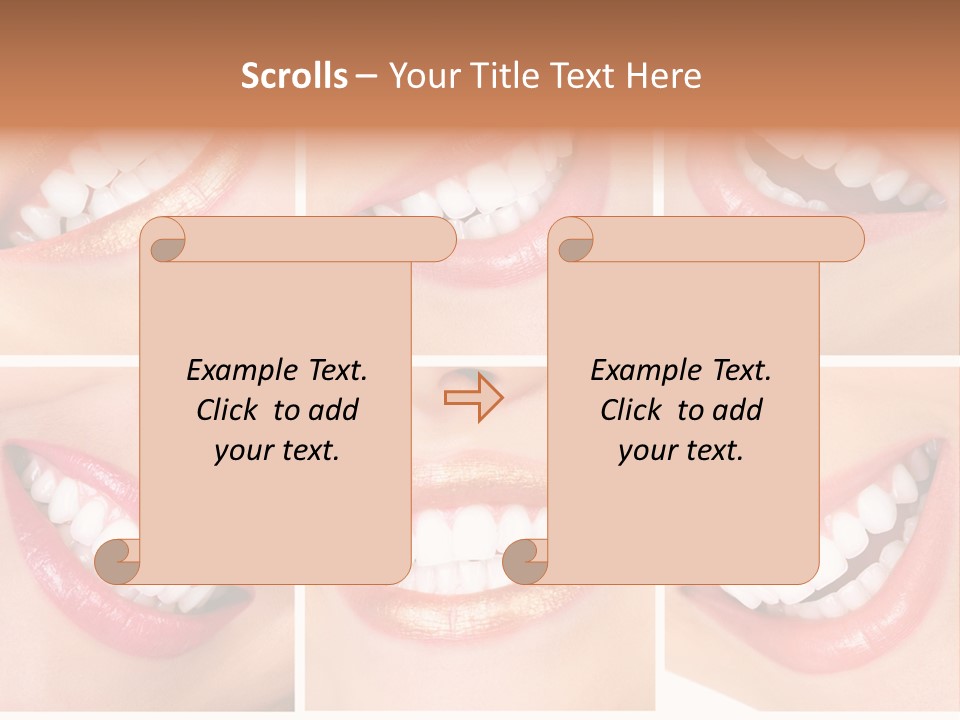 Scrolls – Your Title Text Here

Example Text. Click to add your text.

Example Text. Click to add your text.